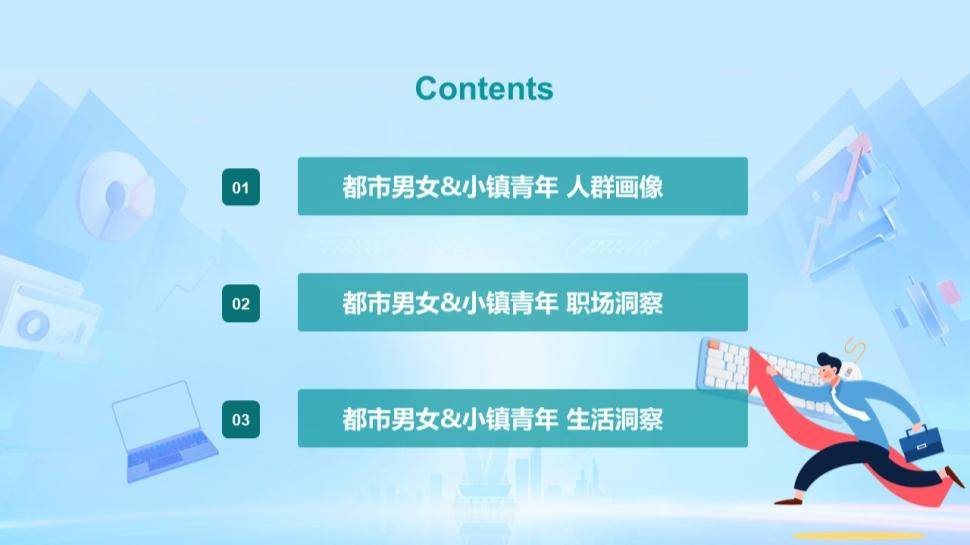 Contents

01 都市男女&小镇青年 人群画像

02 都市男女&小镇青年 职场洞察

03 都市男女&小镇青年 生活洞察